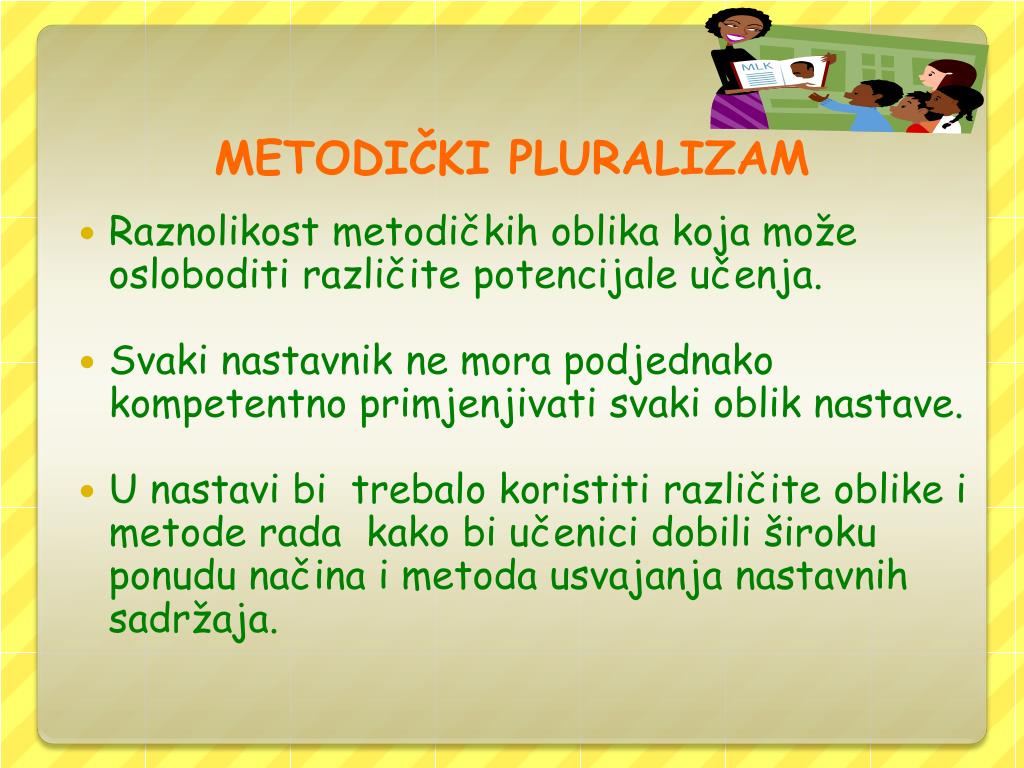 MLK

METODIČKI PLURALIZAM

• Raznolikost metodičkih oblika koja može osloboditi različite potencijale učenja.

• Svaki nastavnik ne mora podjednako kompetentno primjenjivati svaki oblik nastave.

• U nastavi bi trebalo koristiti različite oblike i metode rada kako bi učenici dobili široku ponudu načina i metoda usvajanja nastavnih sadržaja.